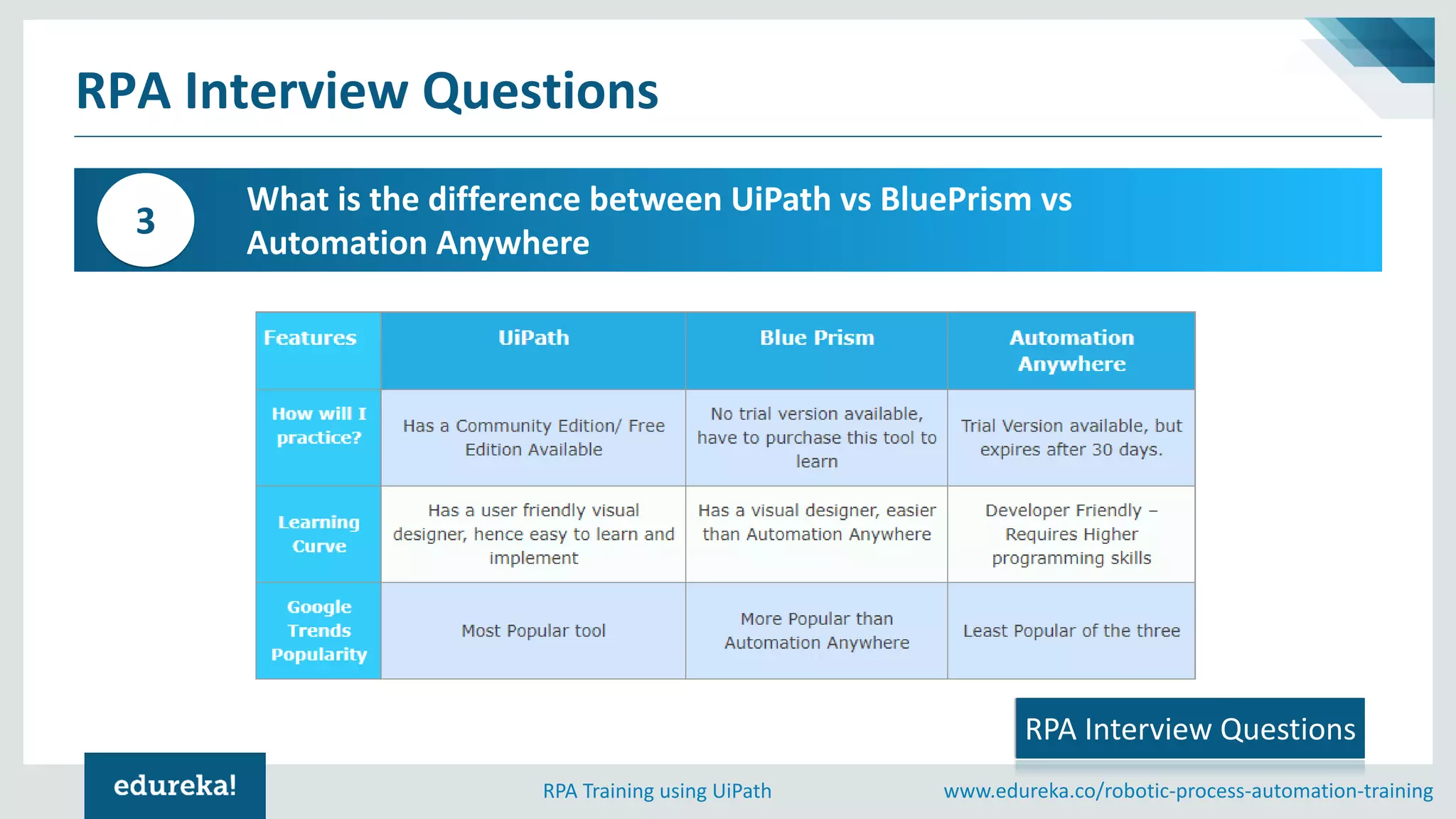 RPA Interview Questions

3

What is the difference between UiPath vs BluePrism vs Automation Anywhere

| Features | UiPath | Blue Prism | Automation Anywhere |
|---|---|---|---|
| How will I practice? | Has a Community Edition/ Free Edition Available | No trial version available, have to purchase this tool to learn | Trial Version available, but expires after 30 days. |
| Learning Curve | Has a user friendly visual designer, hence easy to learn and implement | Has a visual designer, easier than Automation Anywhere | Developer Friendly – Requires Higher programming skills |
| Google Trends Popularity | Most Popular tool | More Popular than Automation Anywhere | Least Popular of the three |

RPA Interview Questions

edureka!

RPA Training using UiPath

www.edureka.co/robotic-process-automation-training